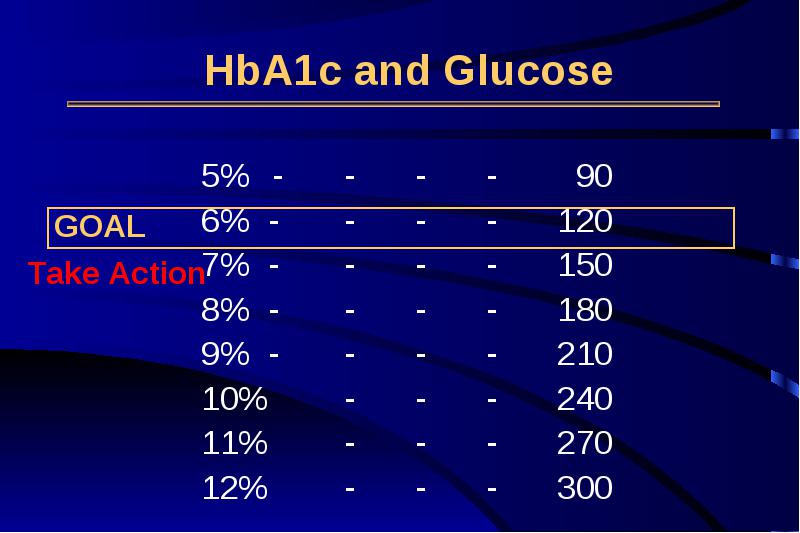 HbA1c and Glucose

5% - - - - 90
GOAL 6% - - - - 120
Take Action 7% - - - - 150
8% - - - - 180
9% - - - - 210
10% - - - 240
11% - - - 270
12% - - - 300